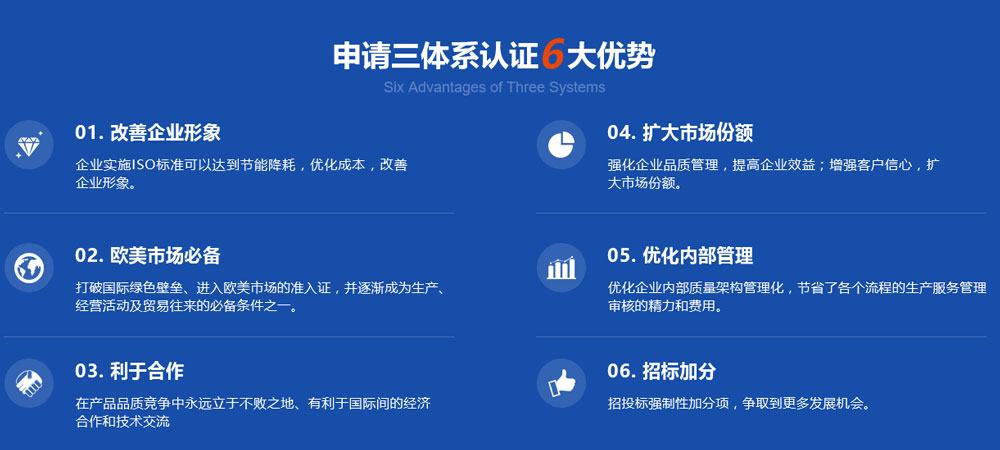 申请三体系认证6大优势
Six Advantages of Three Systems

01. 改善企业形象
企业实施ISO标准可以达到节能降耗，优化成本，改善企业形象。

02. 欧美市场必备
打破国际绿色壁垒、进入欧美市场的准入证，并逐渐成为生产、经营活动及贸易往来的必备条件之一。

03. 利于合作
在产品品质竞争中永远立于不败之地、有利于国际间的经济合作和技术交流

04. 扩大市场份额
强化企业品质管理，提高企业效益；增强客户信心，扩大市场份额。

05. 优化内部管理
优化企业内部质量架构管理化，节省了各个流程的生产服务管理审核的精力和费用。

06. 招标加分
招投标强制性加分项，争取到更多发展机会。